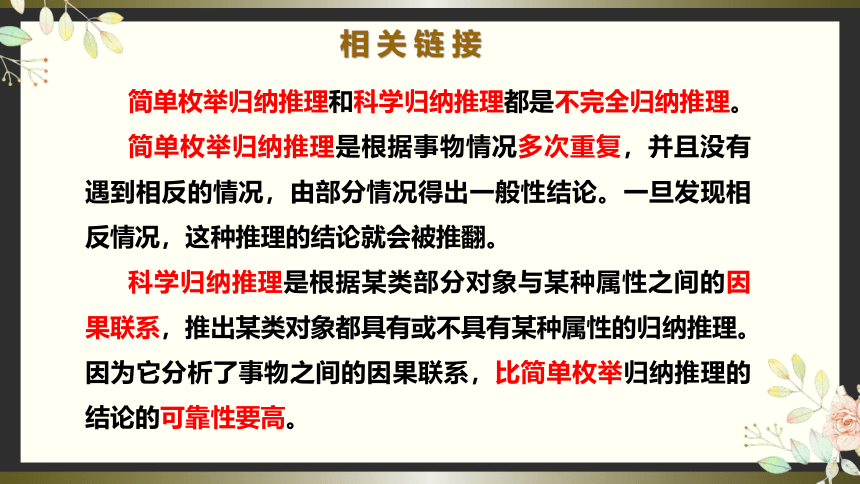 相关链接

简单枚举归纳推理和科学归纳推理都是不完全归纳推理。

简单枚举归纳推理是根据事物情况多次重复，并且没有遇到相反的情况，由部分情况得出一般性结论。一旦发现相反情况，这种推理的结论就会被推翻。

科学归纳推理是根据某类部分对象与某种属性之间的因果联系，推出某类对象都具有或不具有某种属性的归纳推理。因为它分析了事物之间的因果联系，比简单枚举归纳推理的结论的可靠性要高。